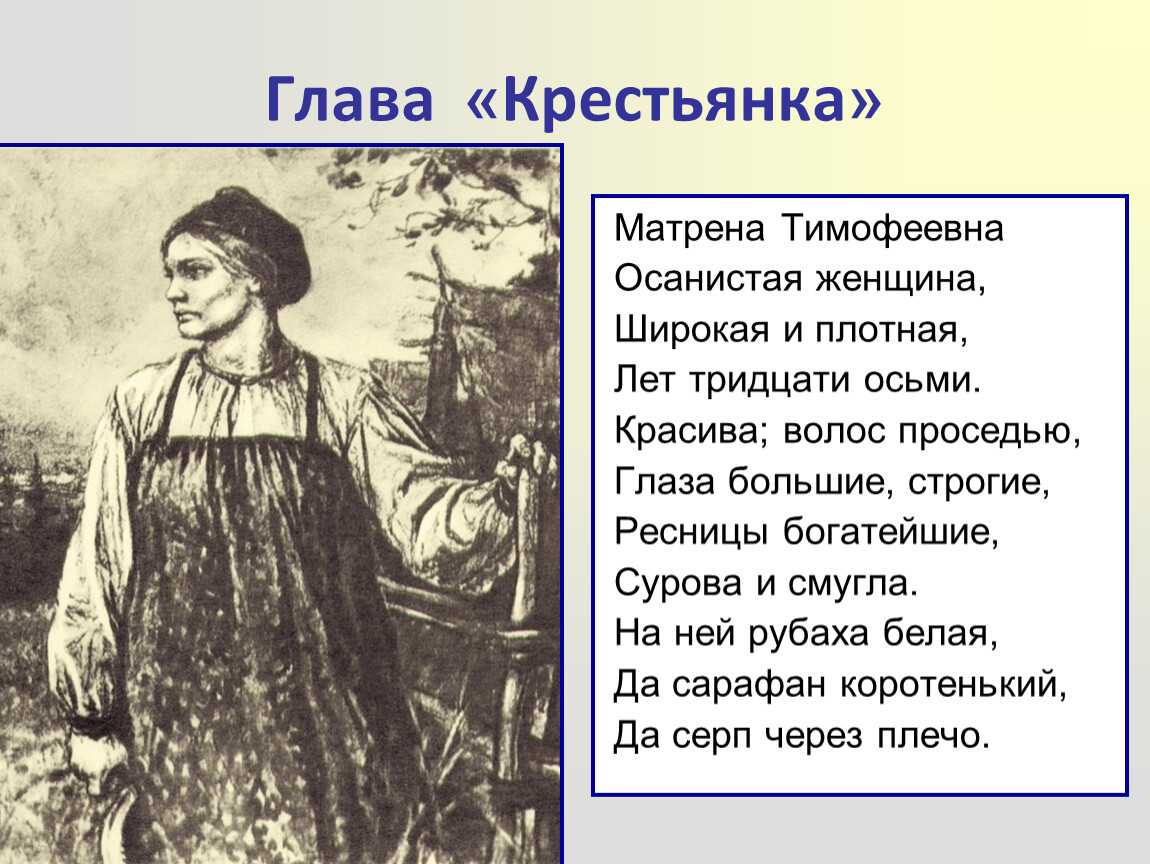 Глава «Крестьянка»

Матрена Тимофеевна
Осанистая женщина,
Широкая и плотная,
Лет тридцати осьми.
Красива; волос проседью,
Глаза большие, строгие,
Ресницы богатейшие,
Сурова и смугла.
На ней рубаха белая,
Да сарафан коротенький,
Да серп через плечо.